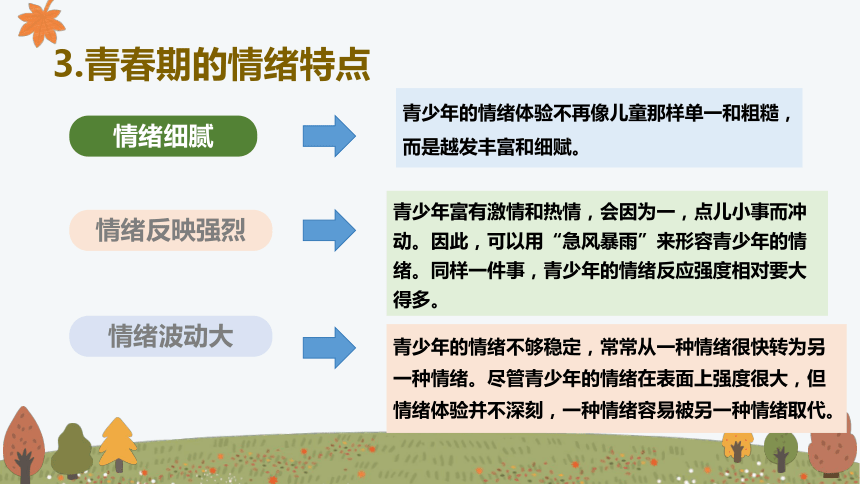 3.青春期的情绪特点

情绪细腻

青少年的情绪体验不再像儿童那样单一和粗糙，而是越发丰富和细赋。

情绪反映强烈

青少年富有激情和热情，会因为一，点儿小事而冲动。因此，可以用“急风暴雨”来形容青少年的情绪。同样一件事，青少年的情绪反应强度相对要大得多。

情绪波动大

青少年的情绪不够稳定，常常从一种情绪很快转为另一种情绪。尽管青少年的情绪在表面上强度很大，但情绪体验并不深刻，一种情绪容易被另一种情绪取代。